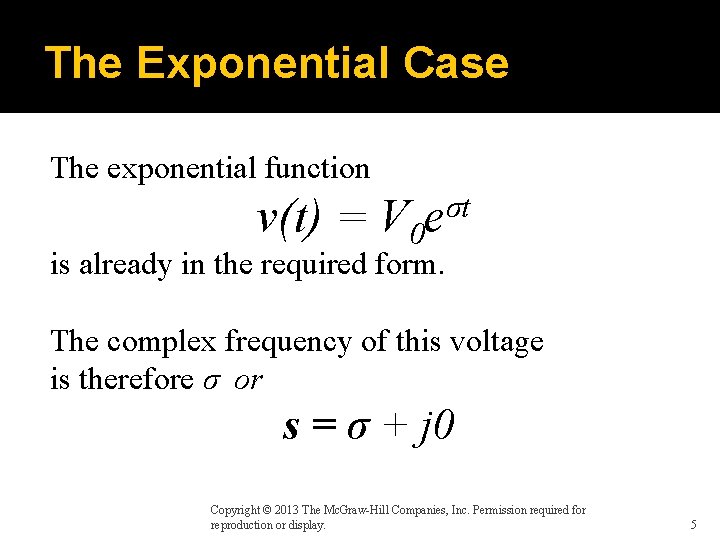 The Exponential Case

The exponential function

$v(t) = V_0 e^{\sigma t}$

is already in the required form.

The complex frequency of this voltage is therefore $\sigma$ or

$s = \sigma + j0$

Copyright © 2013 The McGraw-Hill Companies, Inc. Permission required for reproduction or display.

5